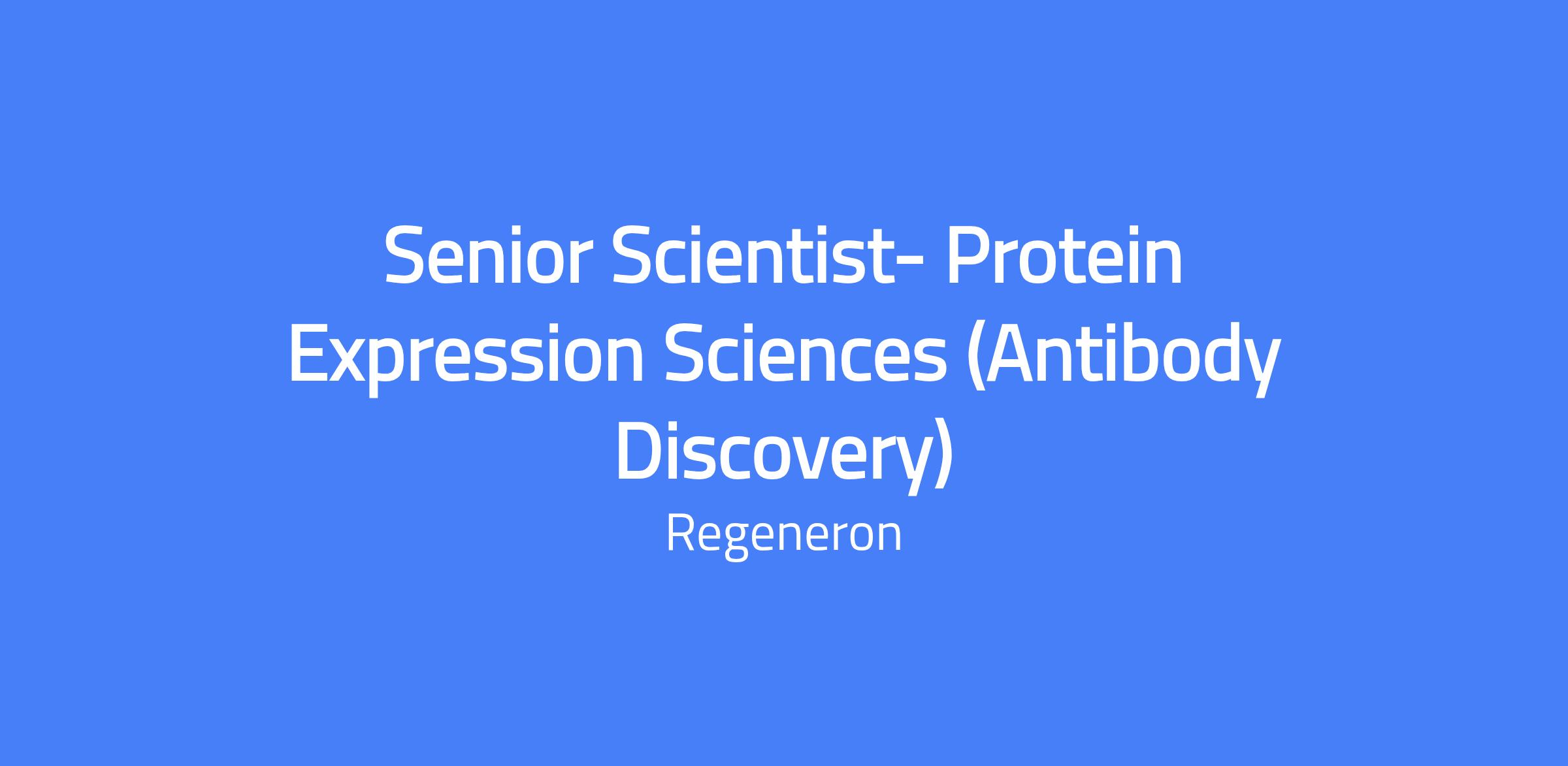 Senior Scientist- Protein Expression Sciences (Antibody Discovery)

Regeneron